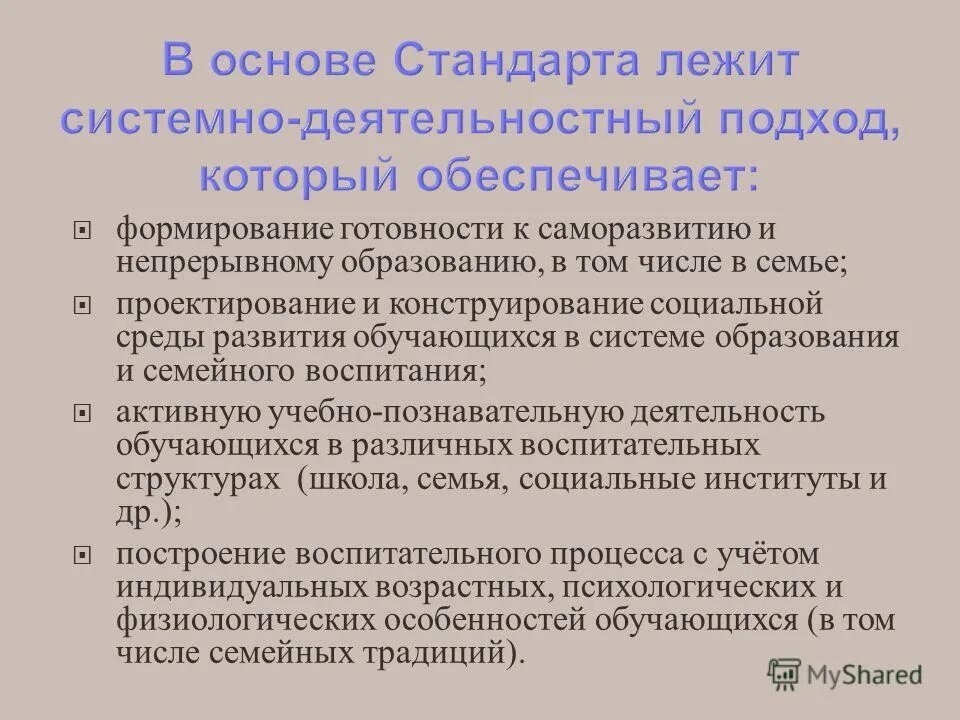 В основе Стандарта лежит системно-деятельностный подход, который обеспечивает:

формирование готовности к саморазвитию и непрерывному образованию, в том числе в семье;

проектирование и конструирование социальной среды развития обучающихся в системе образования и семейного воспитания;

активную учебно-познавательную деятельность обучающихся в различных воспитательных структурах (школа, семья, социальные институты и др.);

построение воспитательного процесса с учётом индивидуальных возрастных, психологических и физиологических особенностей обучающихся (в том числе семейных традиций).

MyShared